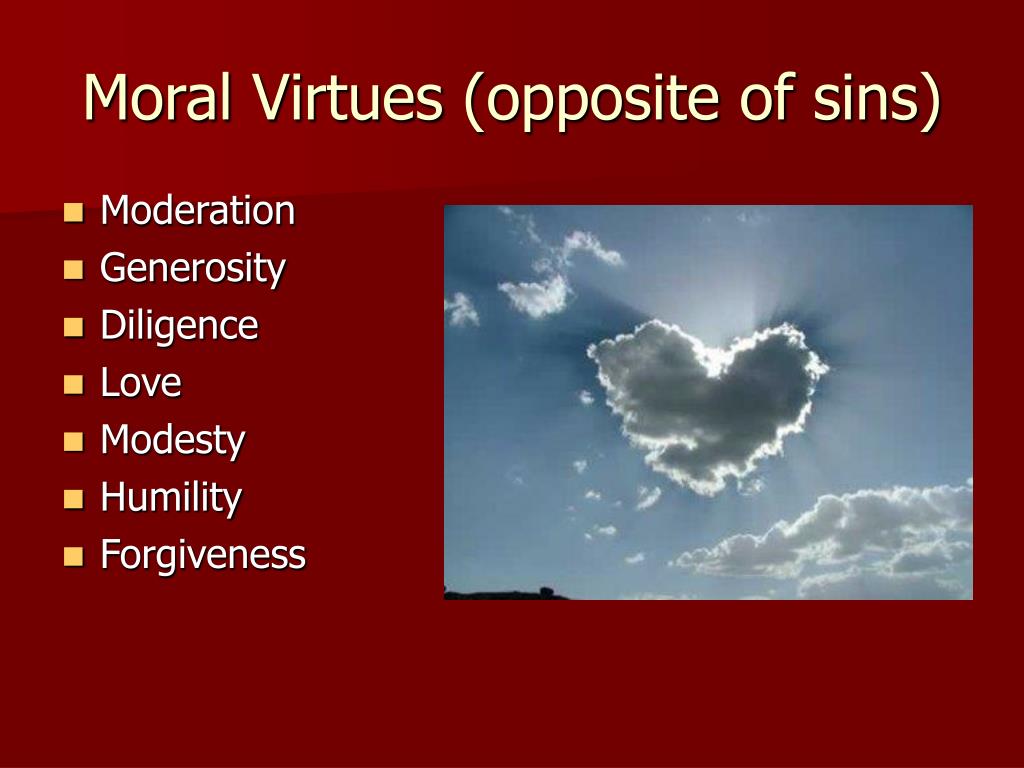 Moral Virtues (opposite of sins)

- Moderation
- Generosity
- Diligence
- Love
- Modesty
- Humility
- Forgiveness